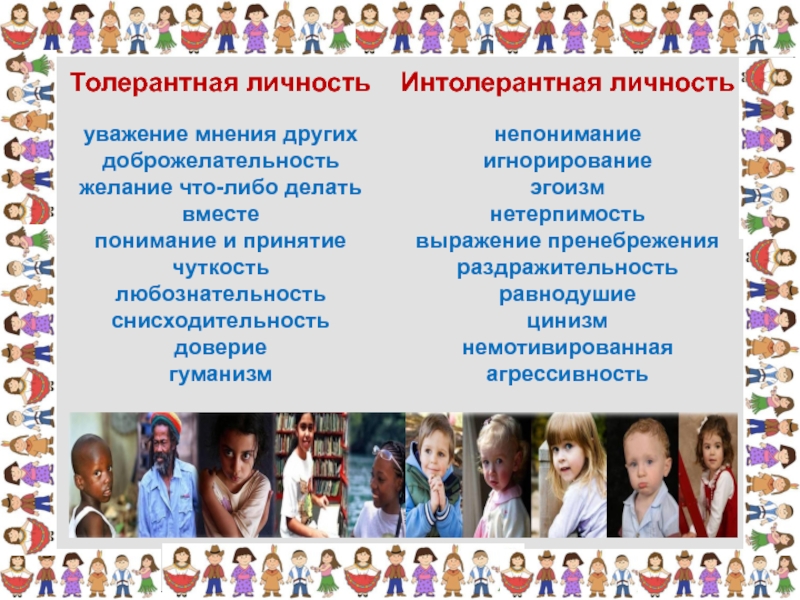 Толерантная личность

уважение мнения других
доброжелательность
желание что-либо делать вместе
понимание и принятие
чуткость
любознательность
снисходительность
доверие
гуманизм

Интолерантная личность

непонимание
игнорирование
эгоизм
нетерпимость
выражение пренебрежения
раздражительность
равнодушие
цинизм
немотивированная агрессивность